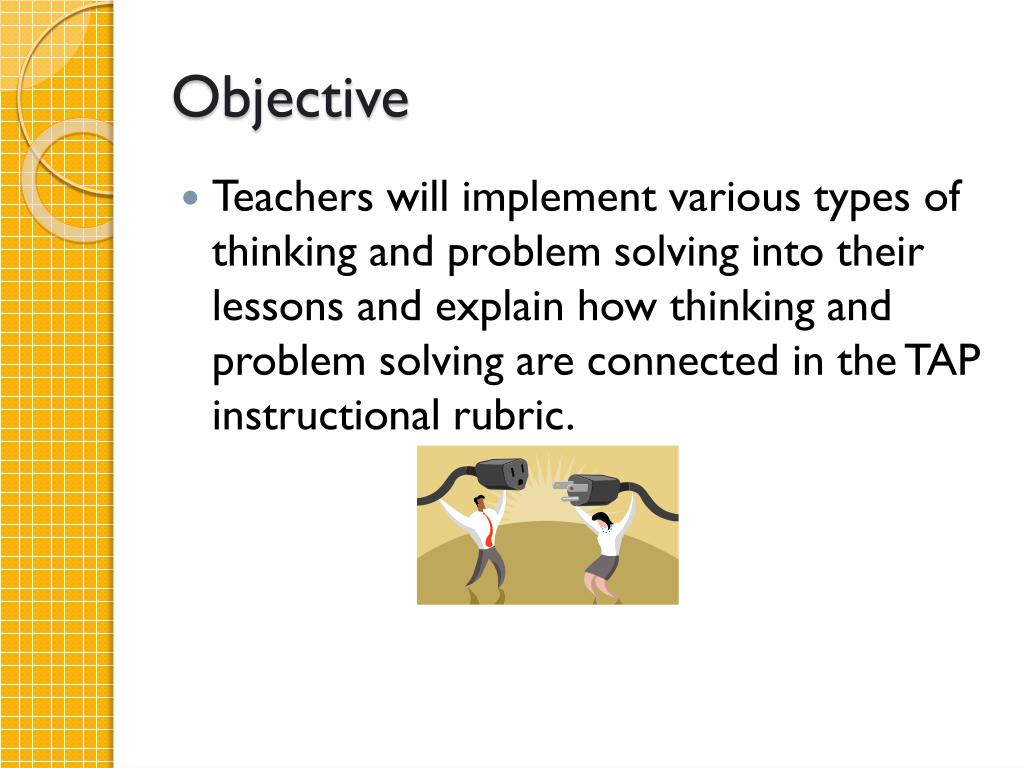 Objective

Teachers will implement various types of thinking and problem solving into their lessons and explain how thinking and problem solving are connected in the TAP instructional rubric.